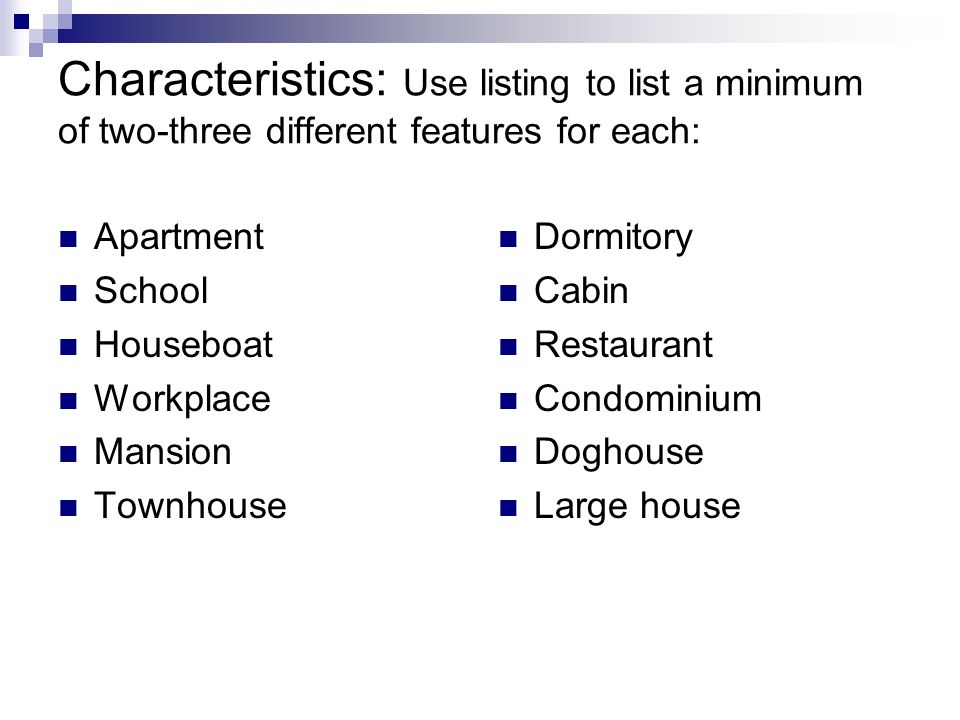 Characteristics: Use listing to list a minimum of two-three different features for each:

- Apartment
- School
- Houseboat
- Workplace
- Mansion
- Townhouse

- Dormitory
- Cabin
- Restaurant
- Condominium
- Doghouse
- Large house